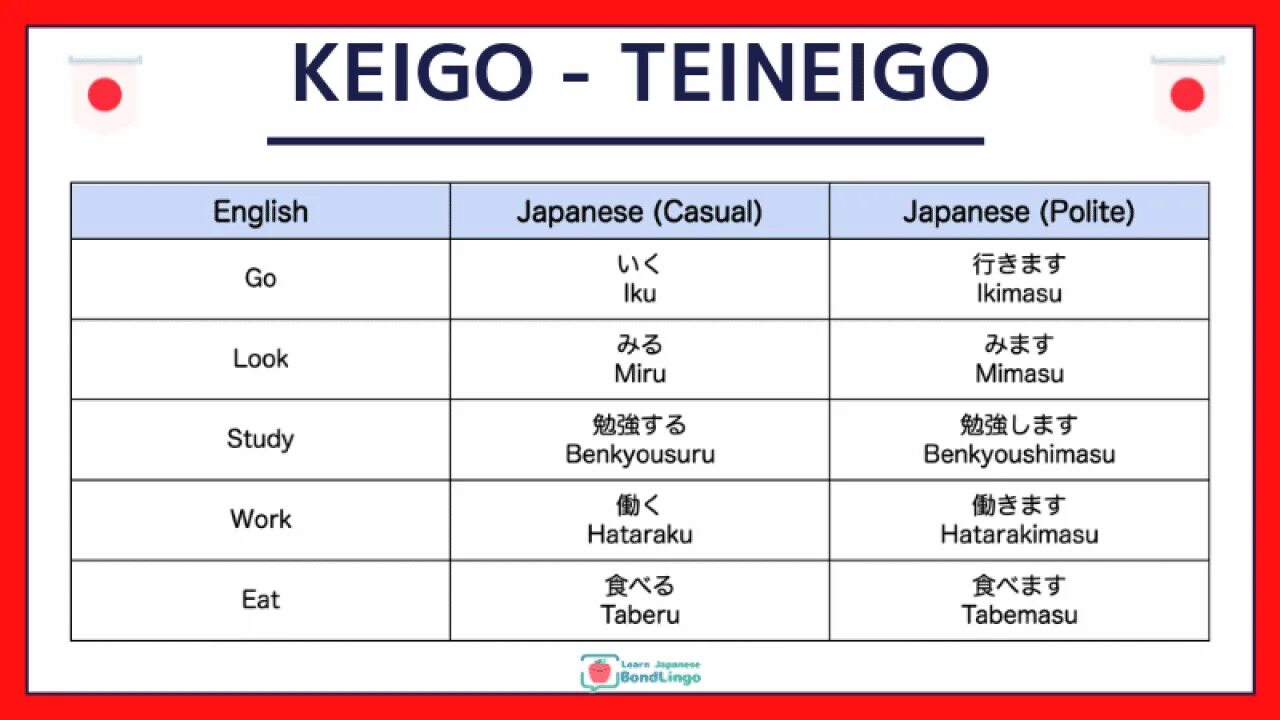 KEIGO - TEINEIGO

| English | Japanese (Casual) | Japanese (Polite) |
|---|---|---|
| Go | いく Iku | 行きます Ikimasu |
| Look | みる Miru | みます Mimasu |
| Study | 勉強する Benkyousuru | 勉強します Benkyoushimasu |
| Work | 働く Hataraku | 働きます Hatarakimasu |
| Eat | 食べる Taberu | 食べます Tabemasu |

Learn Japanese BondLingo